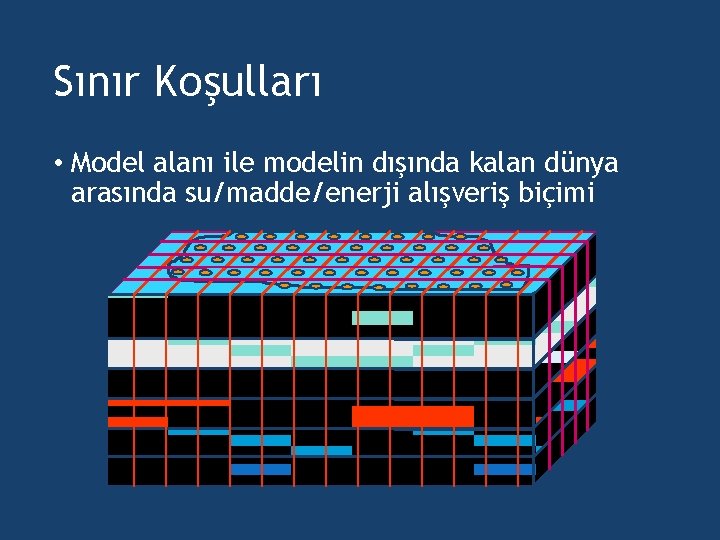 Sınır Koşulları

• Model alanı ile modelin dışında kalan dünya arasında su/madde/enerji alışveriş biçimi